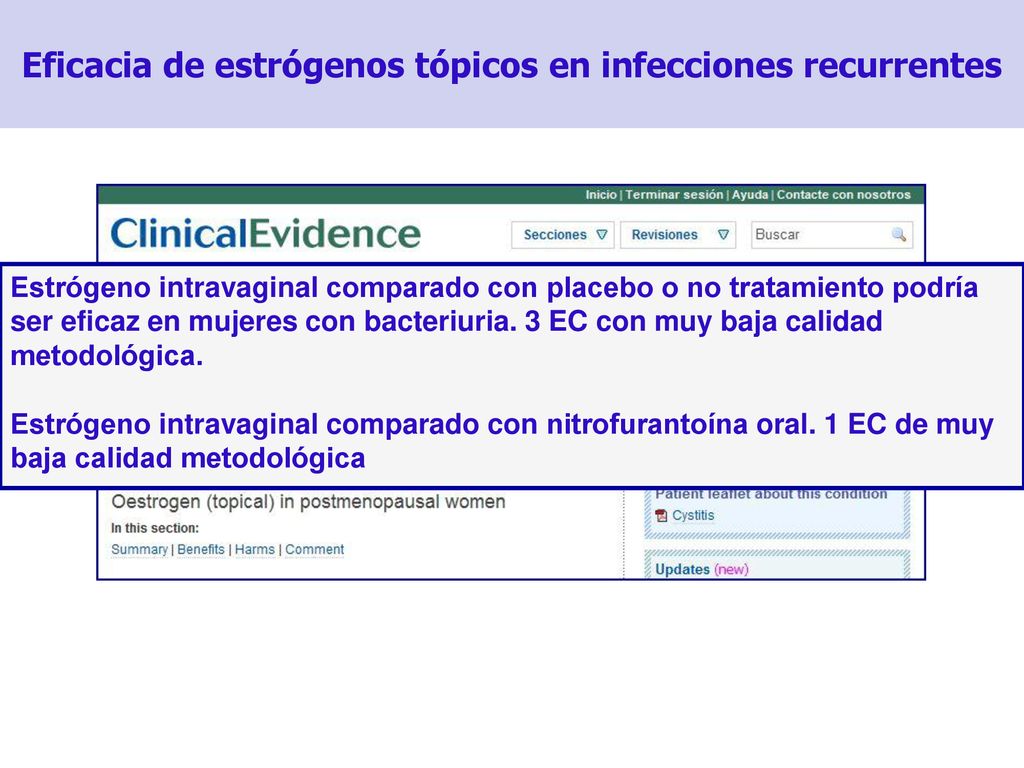 Eficacia de estrógenos tópicos en infecciones recurrentes

Inicio | Terminar sesión | Ayuda | Contacte con nosotros

ClinicalEvidence

Secciones

Revisiones

Buscar

Estrógeno intravaginal comparado con placebo o no tratamiento podría ser eficaz en mujeres con bacteriuria. 3 EC con muy baja calidad metodológica.

Estrógeno intravaginal comparado con nitrofurantoína oral. 1 EC de muy baja calidad metodológica

Oestrogen (topical) in postmenopausal women

In this section:

Summary | Benefits | Harms | Comment

Patient leaflet about this condition

Cystitis

Updates (new)